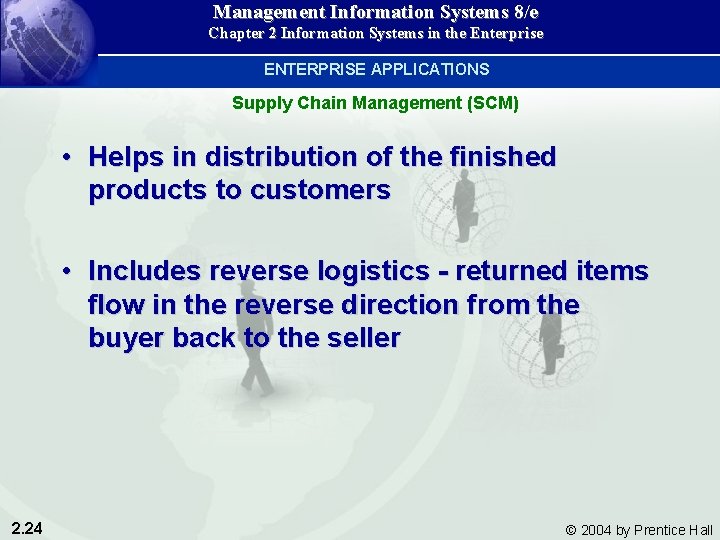 Management Information Systems 8/e
Chapter 2 Information Systems in the Enterprise

ENTERPRISE APPLICATIONS

Supply Chain Management (SCM)

• Helps in distribution of the finished products to customers

• Includes reverse logistics - returned items flow in the reverse direction from the buyer back to the seller

2.24

© 2004 by Prentice Hall